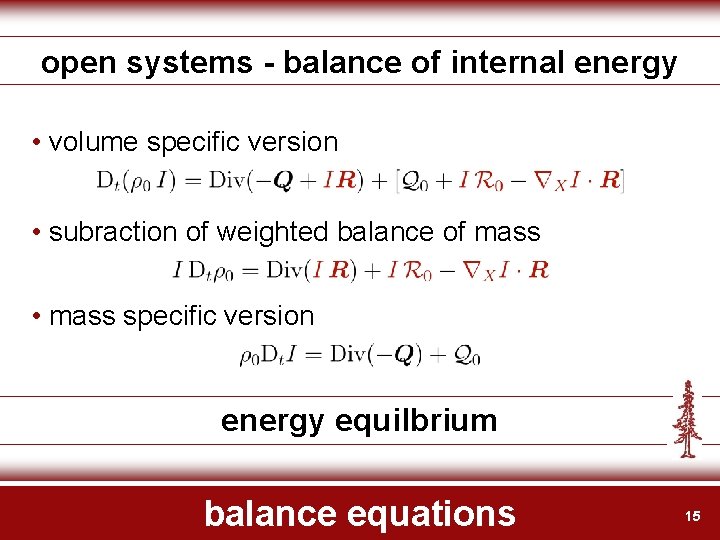 open systems - balance of internal energy

• volume specific version

$\mathrm{D}_t(\rho_0\, I) = \mathrm{Div}(-\boldsymbol{Q} + I\,\boldsymbol{R}) + [\mathcal{Q}_0 + I\,\mathcal{R}_0 - \nabla_X I \cdot \boldsymbol{R}]$

• subraction of weighted balance of mass

$I\,\mathrm{D}_t\rho_0 = \mathrm{Div}(I\,\boldsymbol{R}) + I\,\mathcal{R}_0 - \nabla_X I \cdot \boldsymbol{R}$

• mass specific version

$\rho_0 \mathrm{D}_t I = \mathrm{Div}(-\boldsymbol{Q}) + \mathcal{Q}_0$

energy equilbrium

balance equations

15